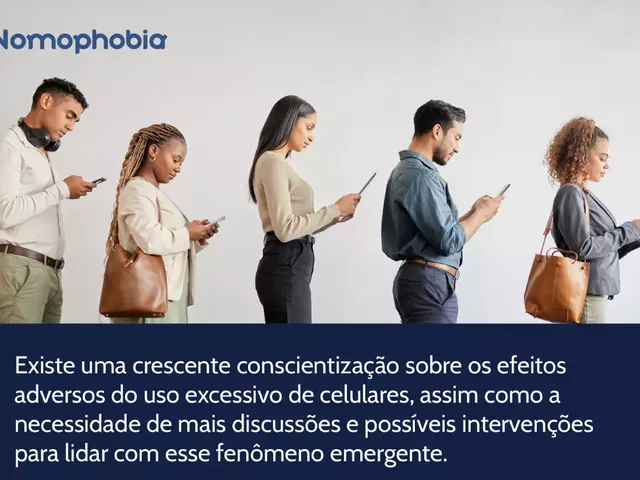 Nomophobia

Existe uma crescente conscientização sobre os efeitos adversos do uso excessivo de celulares, assim como a necessidade de mais discussões e possíveis intervenções para lidar com esse fenômeno emergente.